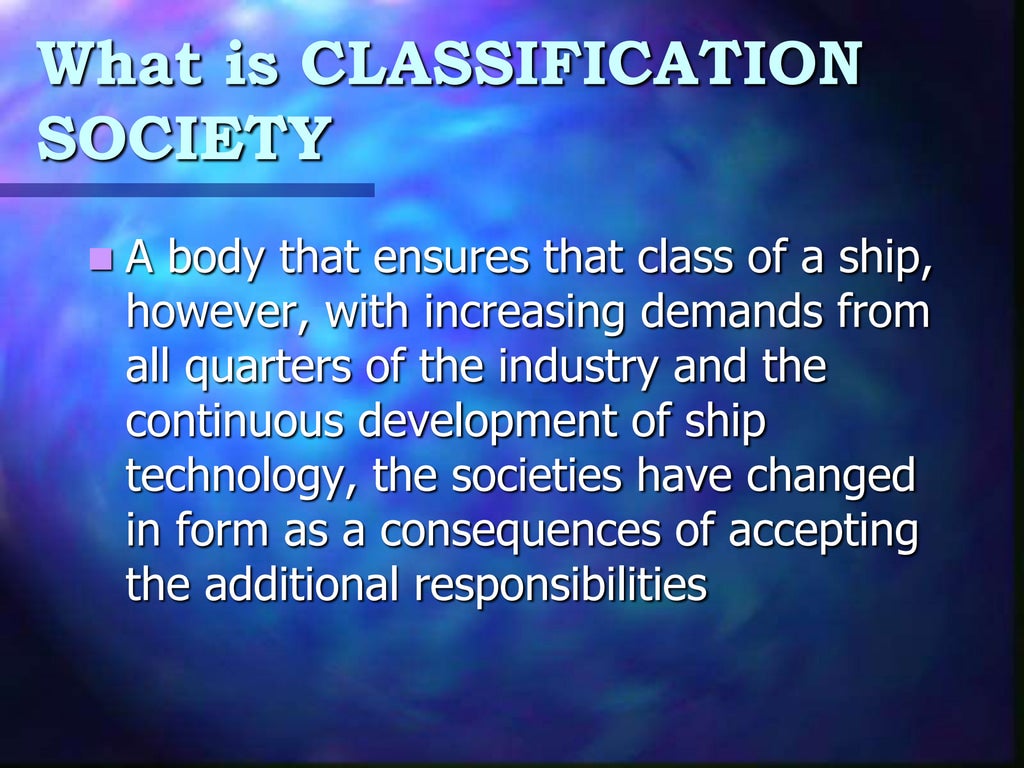 What is CLASSIFICATION SOCIETY

A body that ensures that class of a ship, however, with increasing demands from all quarters of the industry and the continuous development of ship technology, the societies have changed in form as a consequences of accepting the additional responsibilities